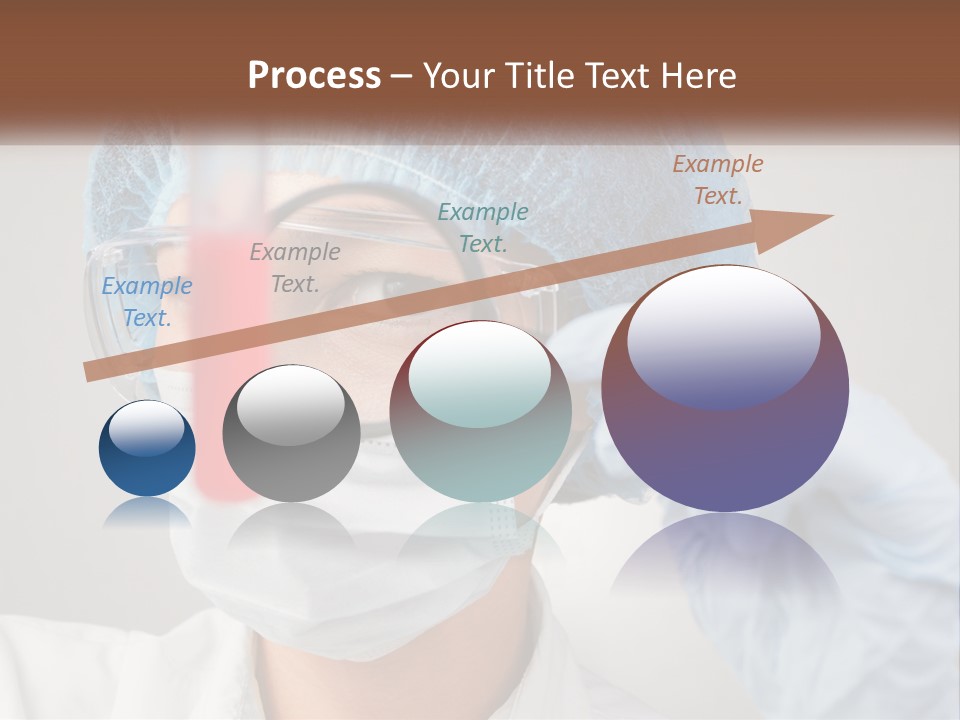 Process – Your Title Text Here

Example Text.

Example Text.

Example Text.

Example Text.